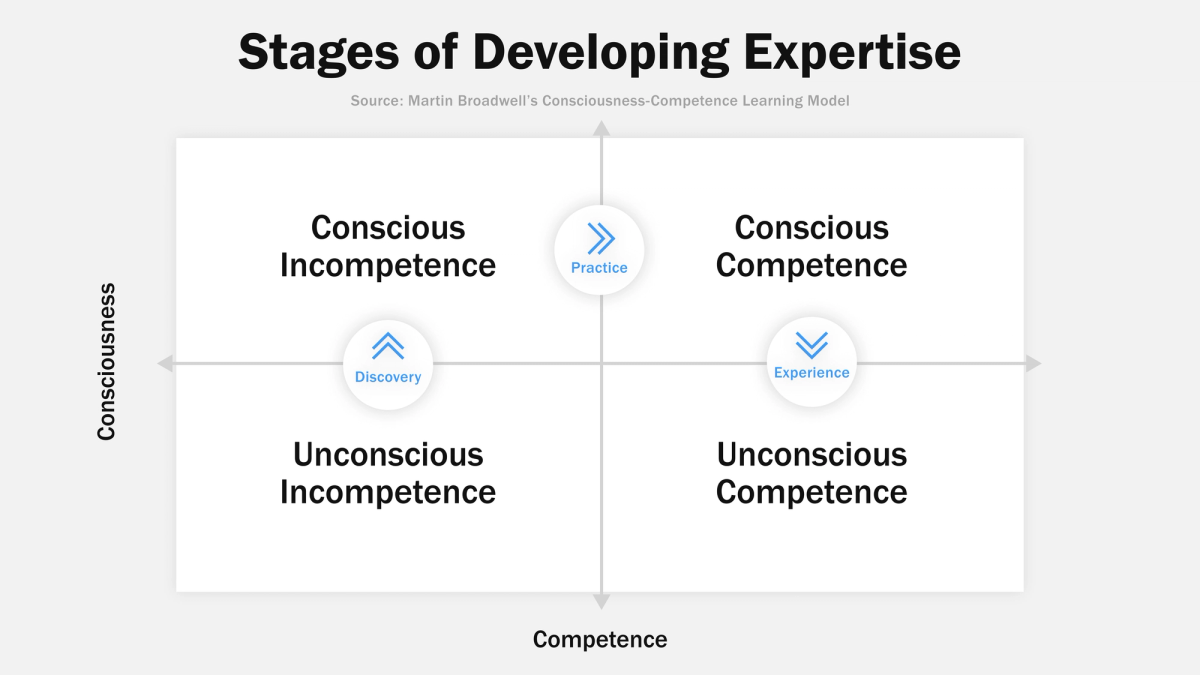 Stages of Developing Expertise

Source: Martin Broadwell's Consciousness-Competence Learning Model

Consciousness

Conscious Incompetence

Practice

Conscious Competence

Discovery

Experience

Unconscious Incompetence

Unconscious Competence

Competence